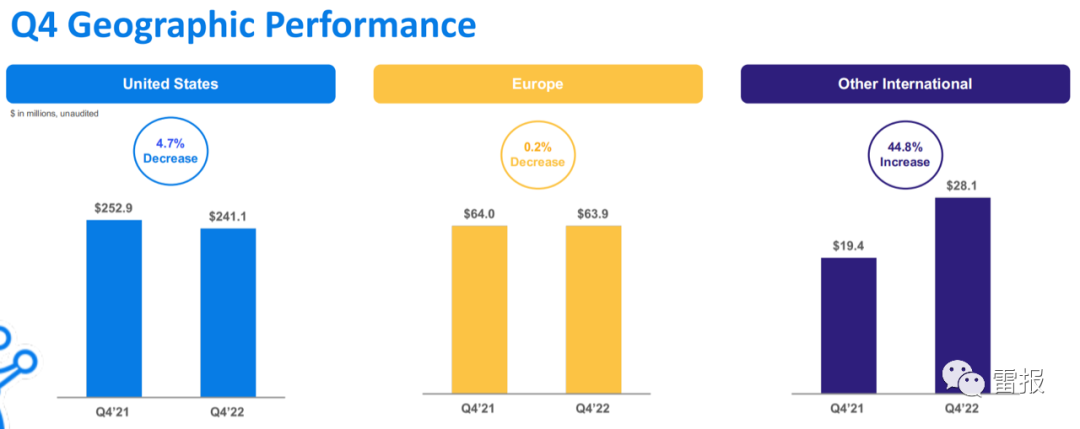 Q4 Geographic Performance

United States

$ in millions, unaudited

4.7% Decrease

$252.9

$241.1

Q4'21

Q4'22

Europe

0.2% Decrease

$64.0

$63.9

Q4'21

Q4'22

Other International

44.8% Increase

$19.4

$28.1

Q4'21

Q4'22

雷报